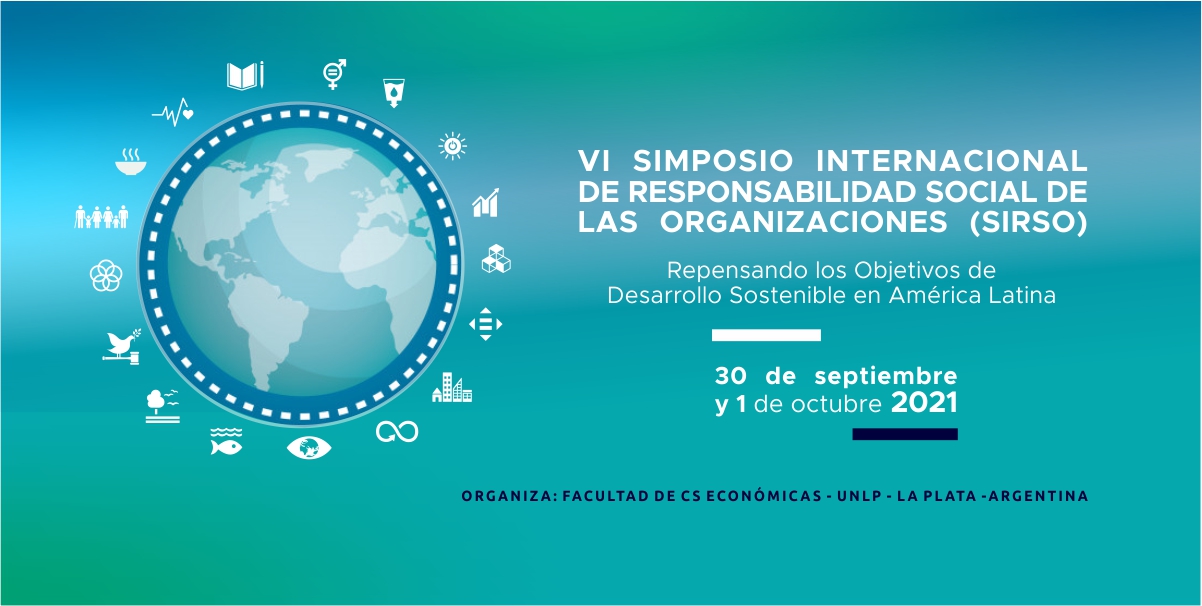 VI SIMPOSIO INTERNACIONAL DE RESPONSABILIDAD SOCIAL DE LAS ORGANIZACIONES (SIRSO)

Repensando los Objetivos de Desarrollo Sostenible en América Latina

30 de septiembre y 1 de octubre 2021

ORGANIZA: FACULTAD DE CS ECONÓMICAS - UNLP - LA PLATA -ARGENTINA